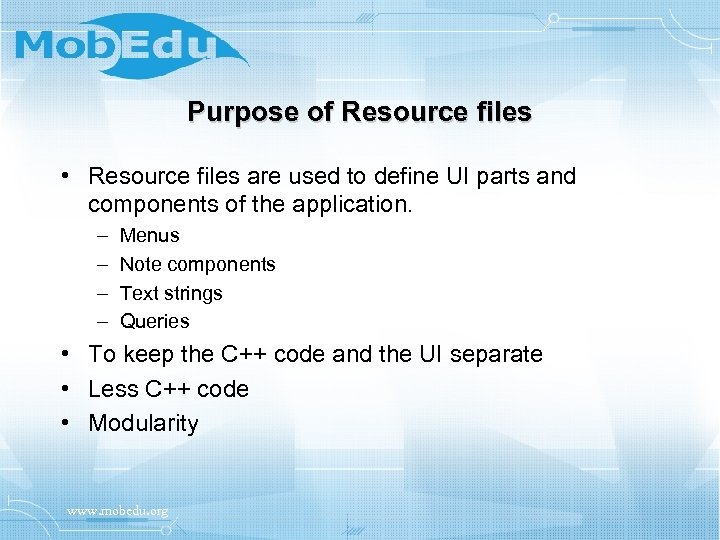 MobEdu

Purpose of Resource files

• Resource files are used to define UI parts and components of the application.
– Menus
– Note components
– Text strings
– Queries
• To keep the C++ code and the UI separate
• Less C++ code
• Modularity

www.mobedu.org